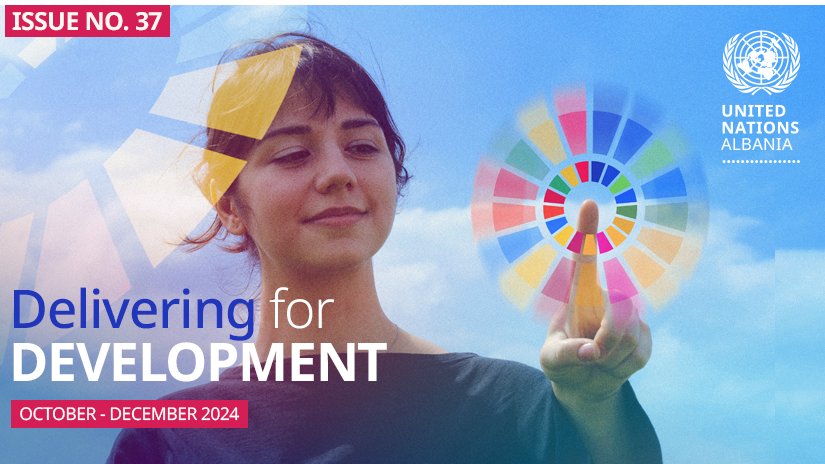 ISSUE NO. 37

UNITED NATIONS ALBANIA

Delivering for DEVELOPMENT

OCTOBER - DECEMBER 2024